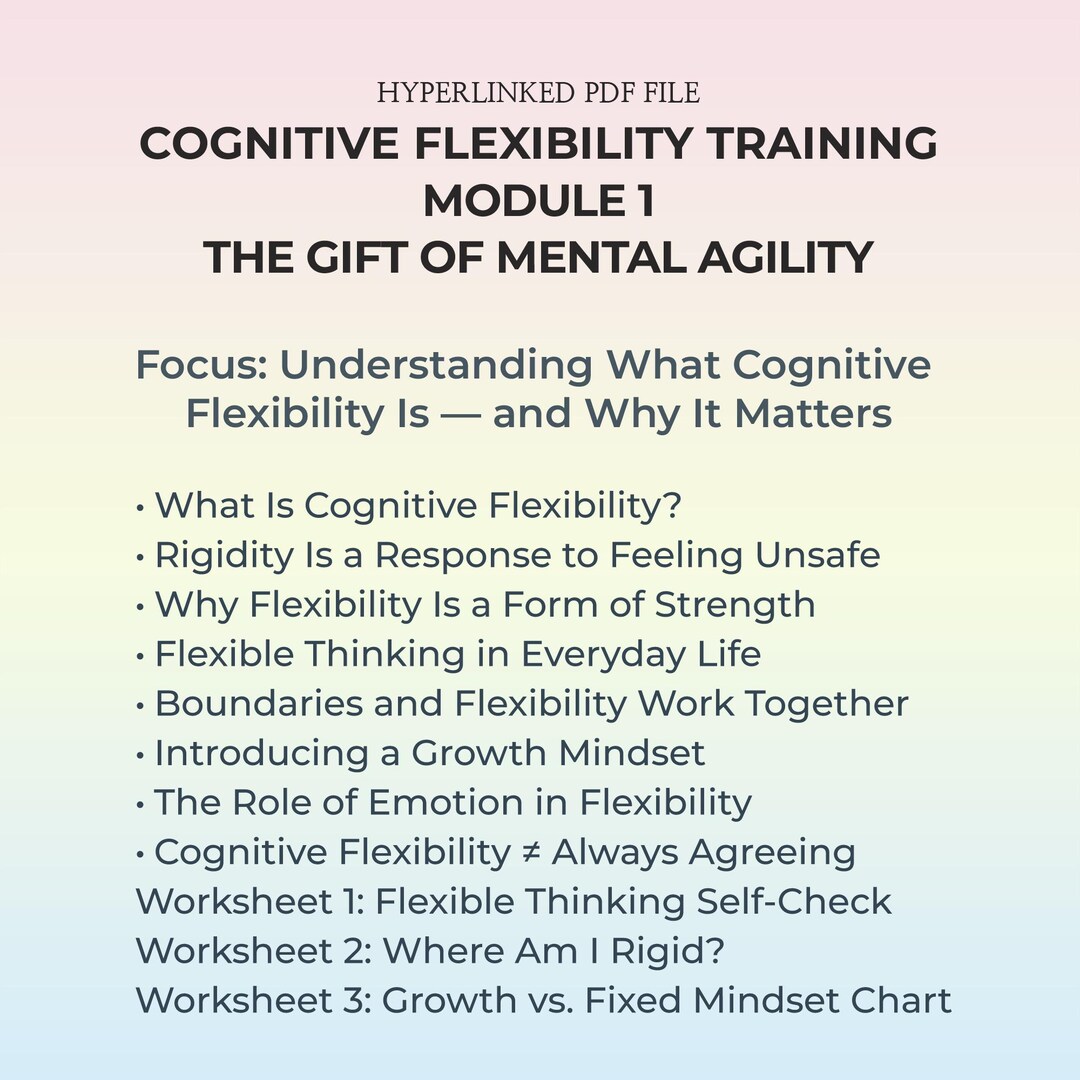 HYPERLINKED PDF FILE
COGNITIVE FLEXIBILITY TRAINING
MODULE 1
THE GIFT OF MENTAL AGILITY

Focus: Understanding What Cognitive Flexibility Is — and Why It Matters

• What Is Cognitive Flexibility?
• Rigidity Is a Response to Feeling Unsafe
• Why Flexibility Is a Form of Strength
• Flexible Thinking in Everyday Life
• Boundaries and Flexibility Work Together
• Introducing a Growth Mindset
• The Role of Emotion in Flexibility
• Cognitive Flexibility ≠ Always Agreeing
Worksheet 1: Flexible Thinking Self-Check
Worksheet 2: Where Am I Rigid?
Worksheet 3: Growth vs. Fixed Mindset Chart